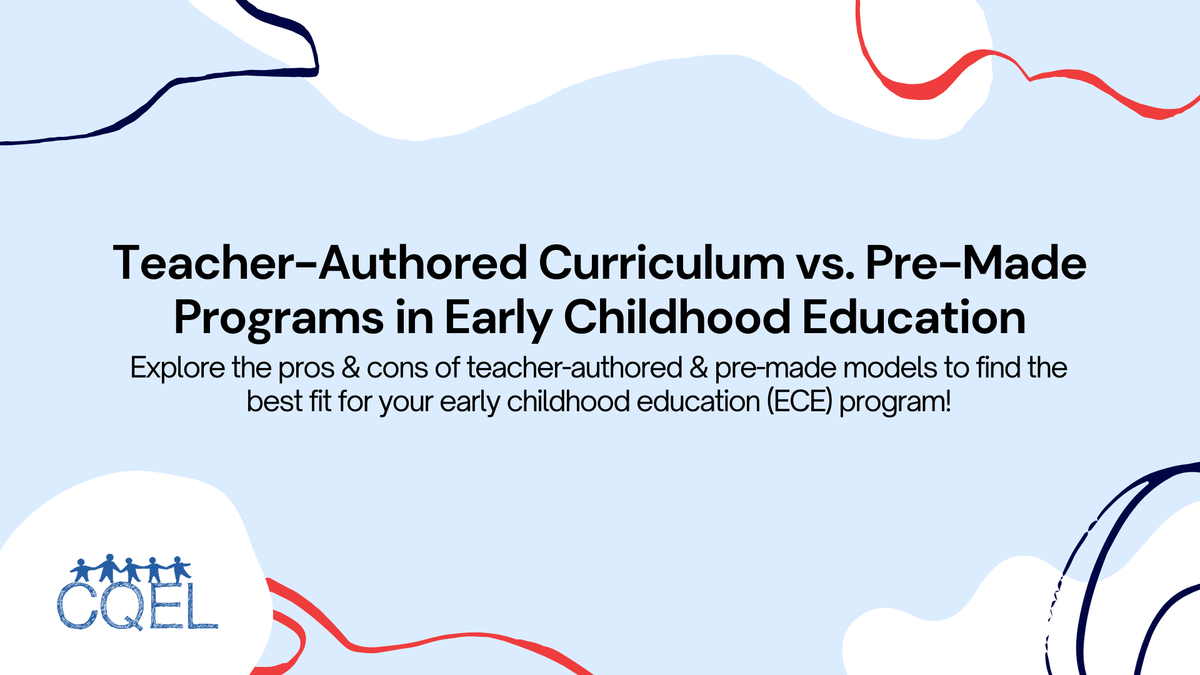 Teacher-Authored Curriculum vs. Pre-Made Programs in Early Childhood Education

Explore the pros & cons of teacher-authored & pre-made models to find the best fit for your early childhood education (ECE) program!

CQEL